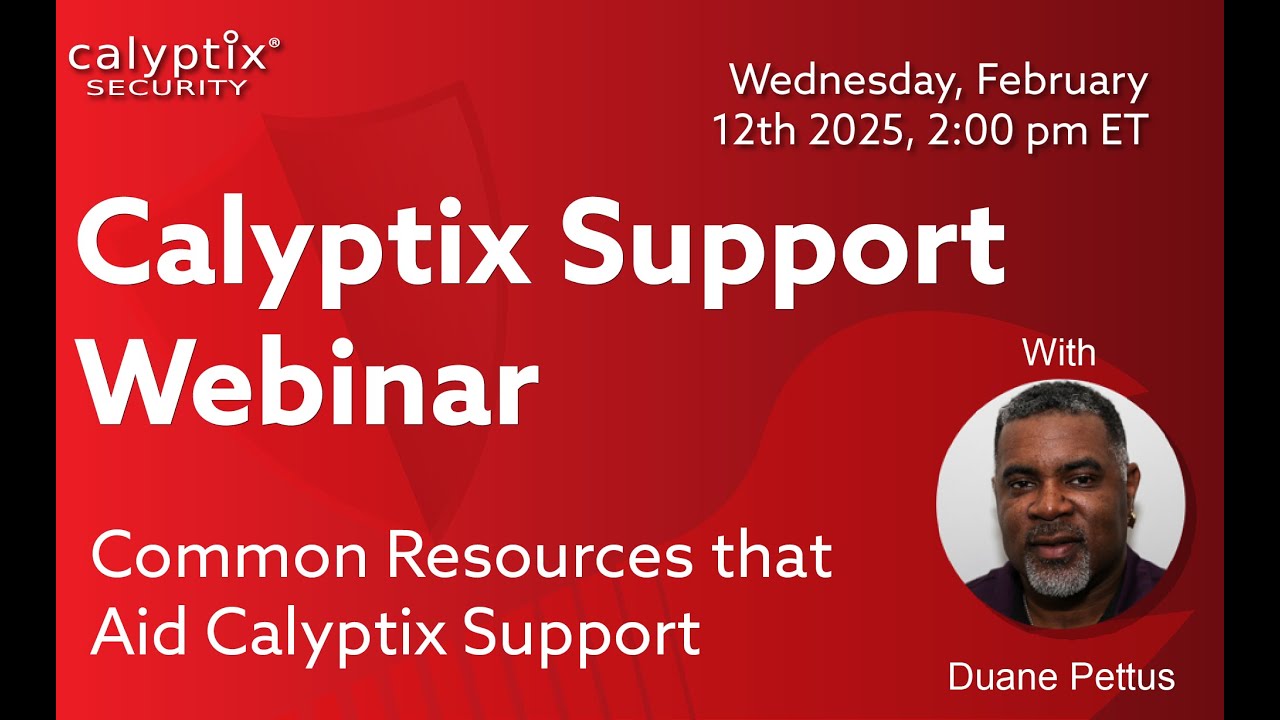 calyptix®
SECURITY

Wednesday, February 12th 2025, 2:00 pm ET

Calyptix Support Webinar

Common Resources that Aid Calyptix Support

With

Duane Pettus